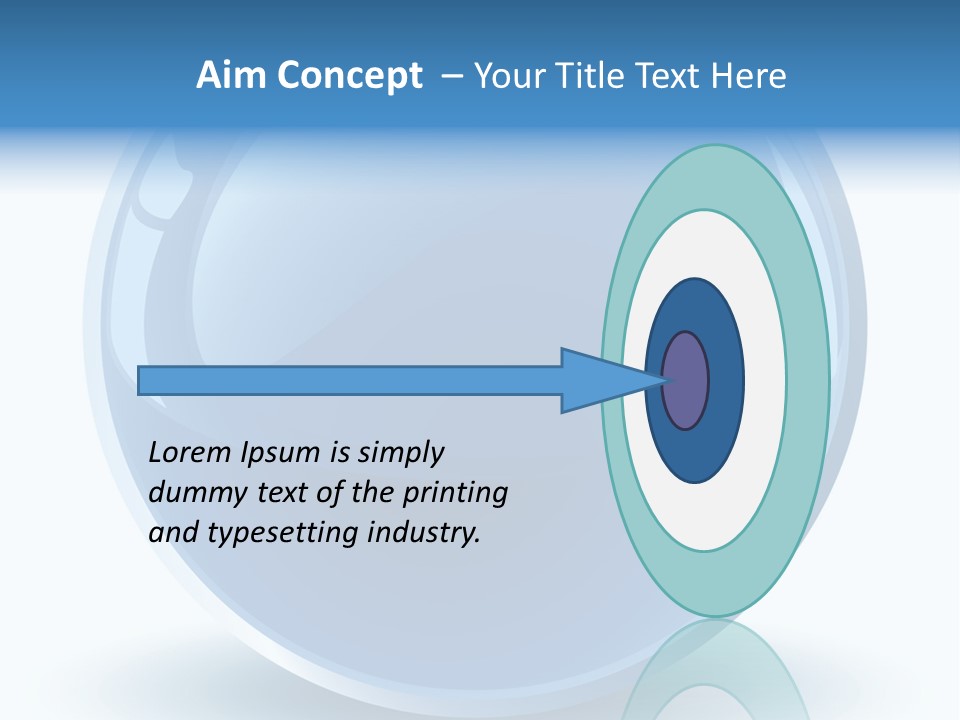 Aim Concept – Your Title Text Here

Lorem Ipsum is simply dummy text of the printing and typesetting industry.